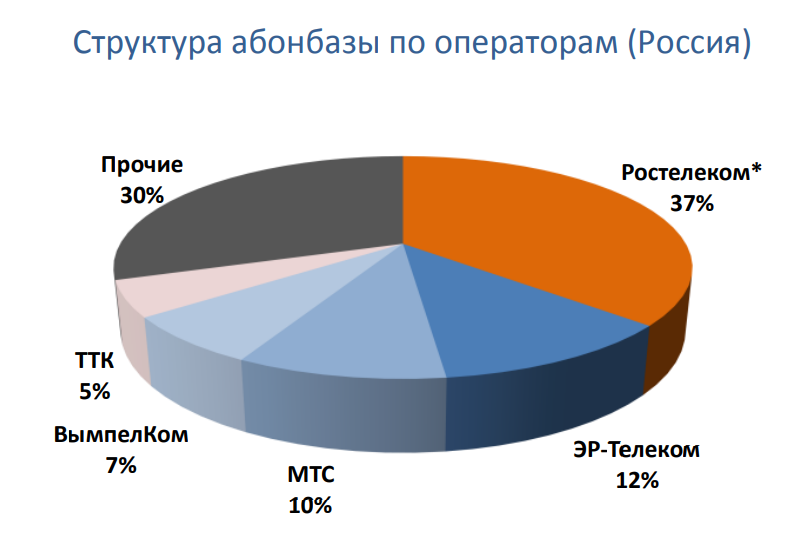 Структура абонбазы по операторам (Россия)

Прочие
30%

Ростелеком*
37%

ТТК
5%

ВымпелКом
7%

МТС
10%

ЭР-Телеком
12%